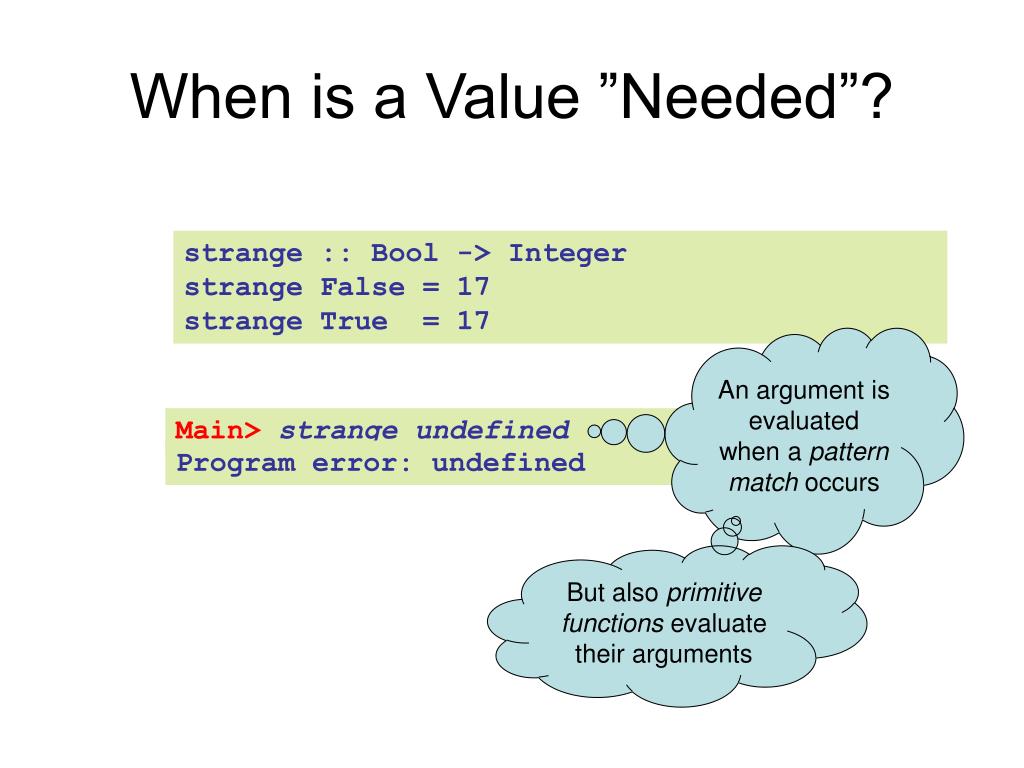 When is a Value ”Needed”?

strange :: Bool -> Integer
strange False = 17
strange True = 17

Main> strange undefined
Program error: undefined

An argument is evaluated when a pattern match occurs

But also primitive functions evaluate their arguments